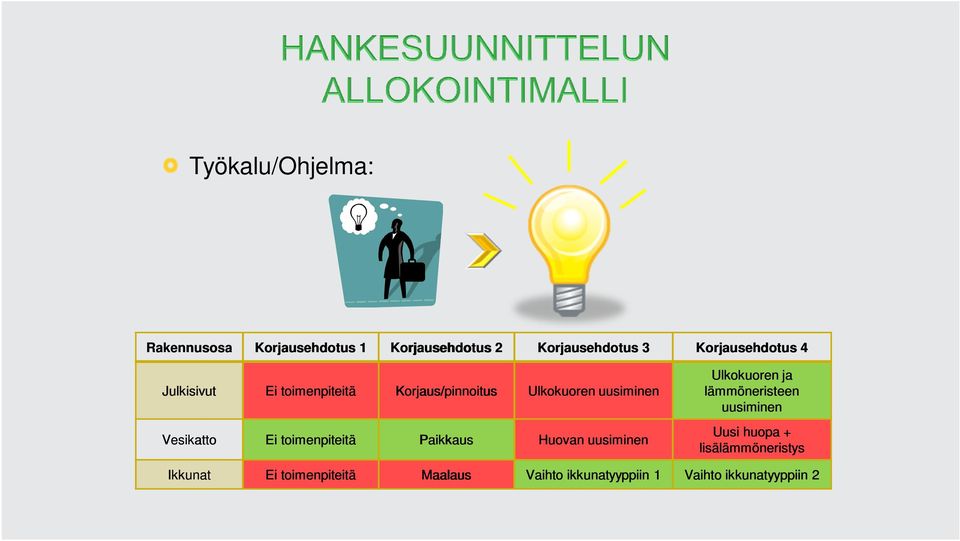 HANKESUUNNITTELUN ALLOKOINTIMALLI

Työkalu/Ohjelma:

| Rakennusosa | Korjausehdotus 1 | Korjausehdotus 2 | Korjausehdotus 3 | Korjausehdotus 4 |
|---|---|---|---|---|
| Julkisivut | Ei toimenpiteitä | Korjaus/pinnoitus | Ulkokuoren uusiminen | Ulkokuoren ja lämmöneristeen uusiminen |
| Vesikatto | Ei toimenpiteitä | Paikkaus | Huovan uusiminen | Uusi huopa + lisälämmöneristys |
| Ikkunat | Ei toimenpiteitä | Maalaus | Vaihto ikkunatyyppiin 1 | Vaihto ikkunatyyppiin 2 |